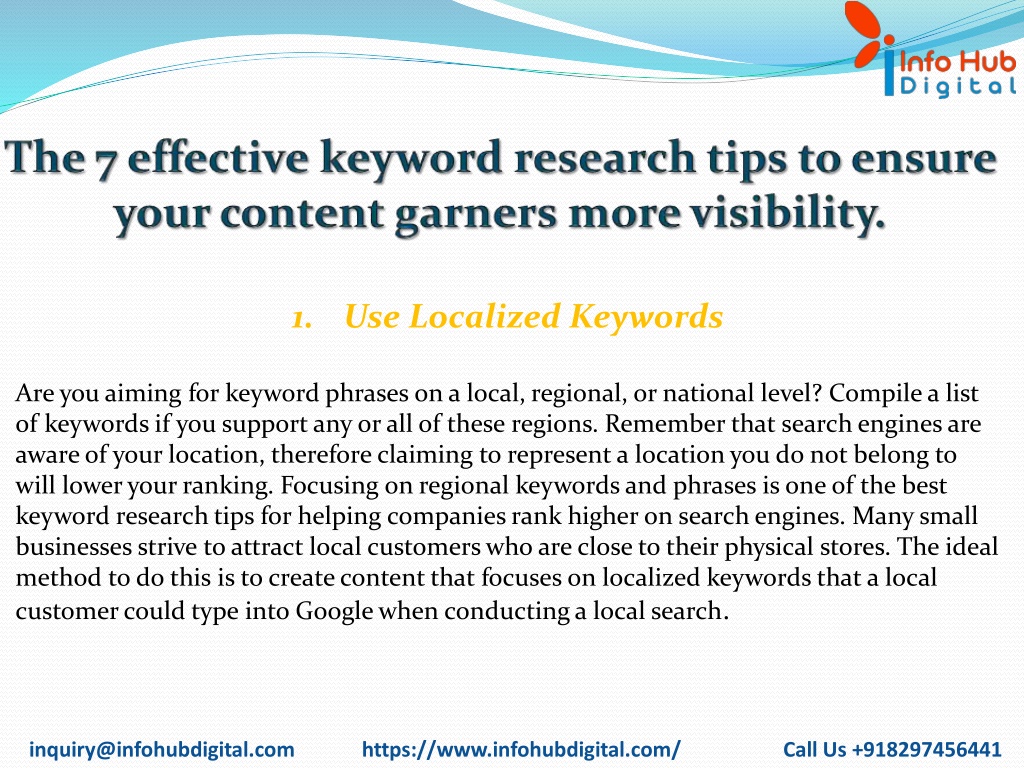 Info Hub
Digital

The 7 effective keyword research tips to ensure your content garners more visibility.

1. Use Localized Keywords

Are you aiming for keyword phrases on a local, regional, or national level? Compile a list of keywords if you support any or all of these regions. Remember that search engines are aware of your location, therefore claiming to represent a location you do not belong to will lower your ranking. Focusing on regional keywords and phrases is one of the best keyword research tips for helping companies rank higher on search engines. Many small businesses strive to attract local customers who are close to their physical stores. The ideal method to do this is to create content that focuses on localized keywords that a local customer could type into Google when conducting a local search.

inquiry@infohubdigital.com https://www.infohubdigital.com/ Call Us +918297456441